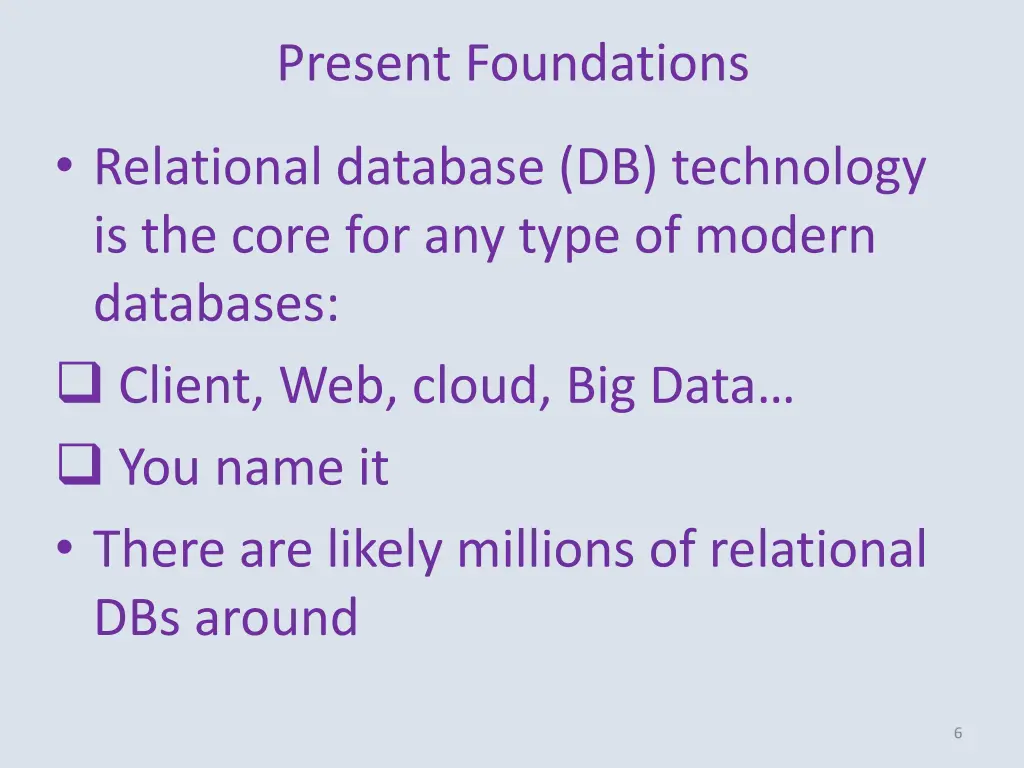 Present Foundations

• Relational database (DB) technology is the core for any type of modern databases:

❑ Client, Web, cloud, Big Data…

❑ You name it

• There are likely millions of relational DBs around

6